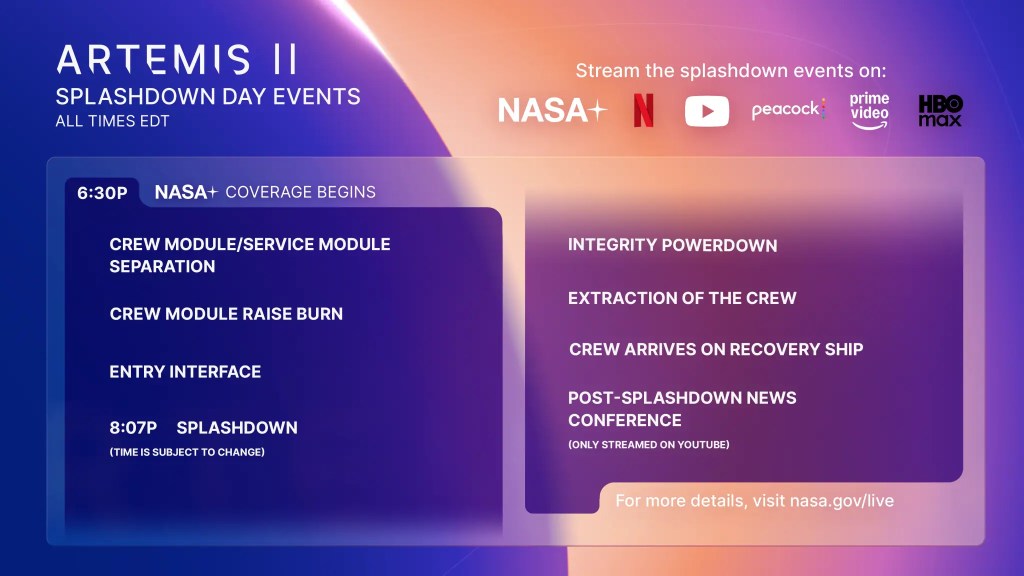 ARTEMIS II
SPLASHDOWN DAY EVENTS
ALL TIMES EDT

Stream the splashdown events on:
NASA+ N peacock prime video HBO max

6:30P NASA+ COVERAGE BEGINS

CREW MODULE/SERVICE MODULE SEPARATION

CREW MODULE RAISE BURN

ENTRY INTERFACE

8:07P SPLASHDOWN
(TIME IS SUBJECT TO CHANGE)

INTEGRITY POWERDOWN

EXTRACTION OF THE CREW

CREW ARRIVES ON RECOVERY SHIP

POST-SPLASHDOWN NEWS CONFERENCE
(ONLY STREAMED ON YOUTUBE)

For more details, visit nasa.gov/live